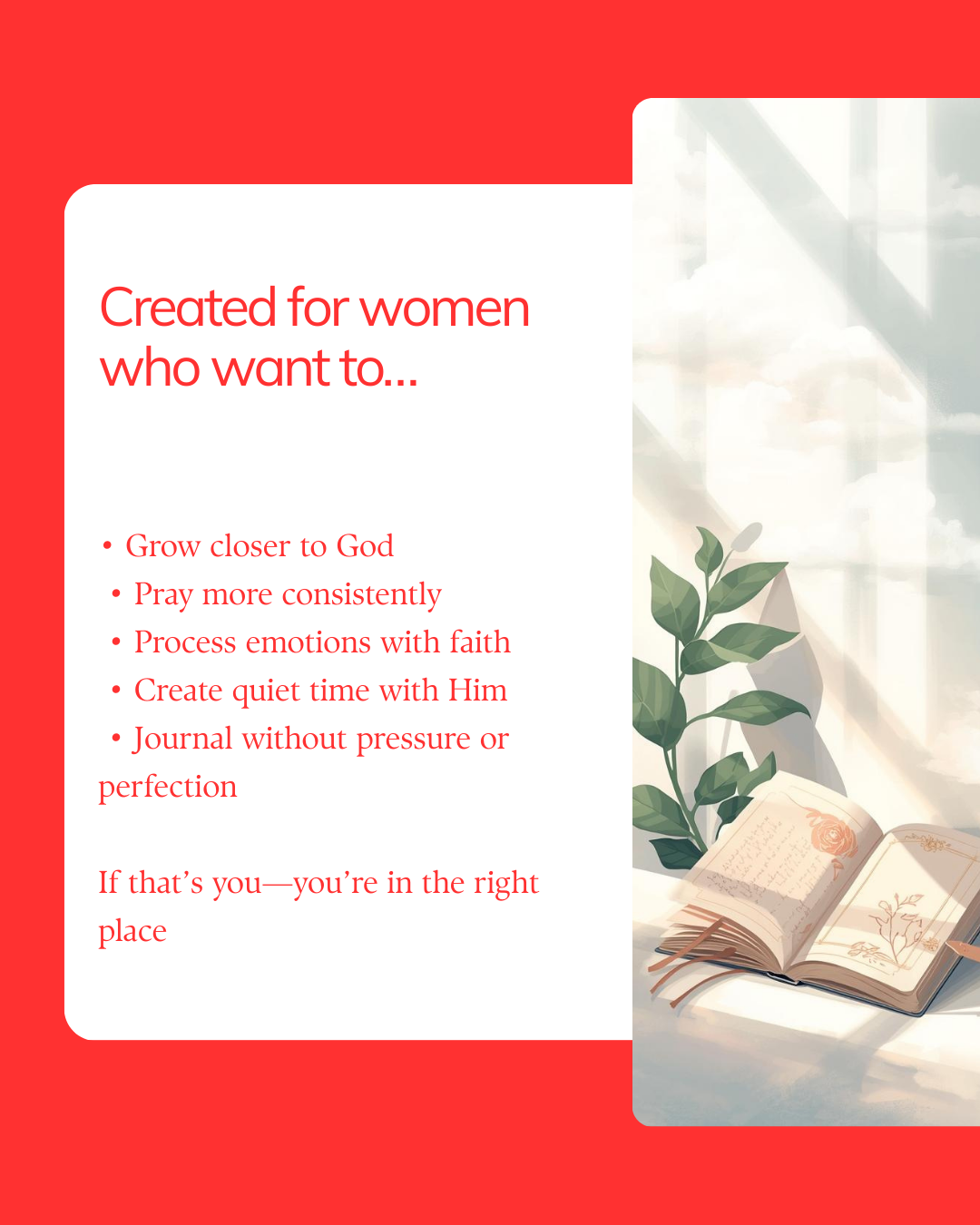 Created for women who want to...

• Grow closer to God
• Pray more consistently
• Process emotions with faith
• Create quiet time with Him
• Journal without pressure or perfection

If that's you—you're in the right place